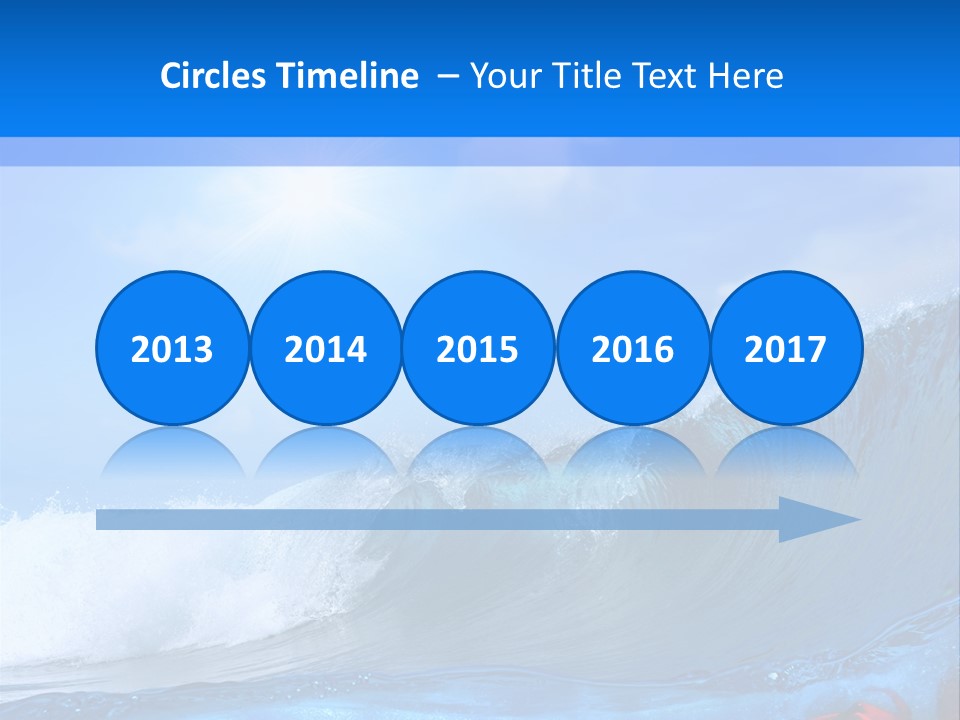 Circles Timeline – Your Title Text Here

2013

2014

2015

2016

2017